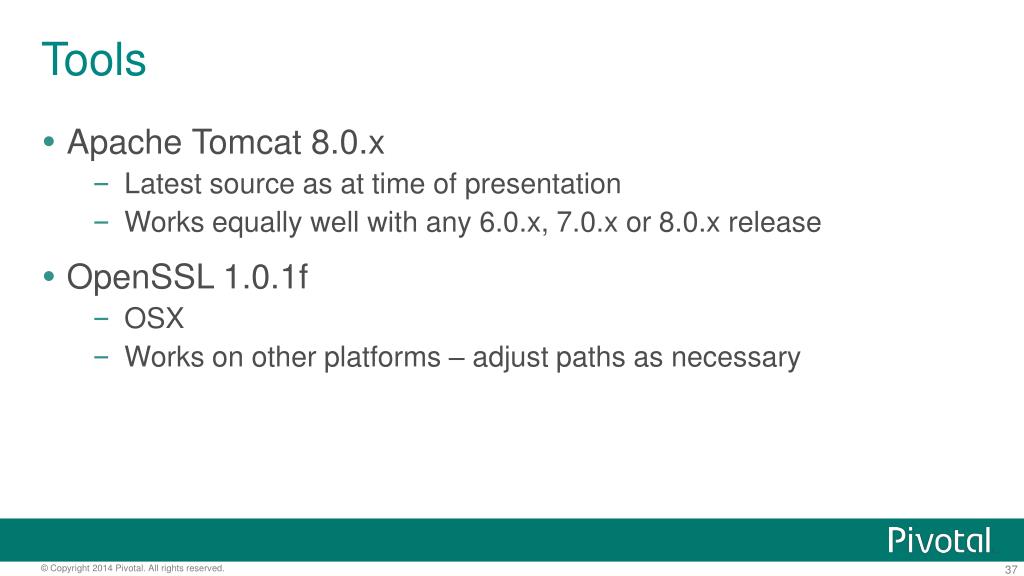 Tools

• Apache Tomcat 8.0.x
– Latest source as at time of presentation
– Works equally well with any 6.0.x, 7.0.x or 8.0.x release

• OpenSSL 1.0.1f
– OSX
– Works on other platforms – adjust paths as necessary

Pivotal

© Copyright 2014 Pivotal. All rights reserved.

37